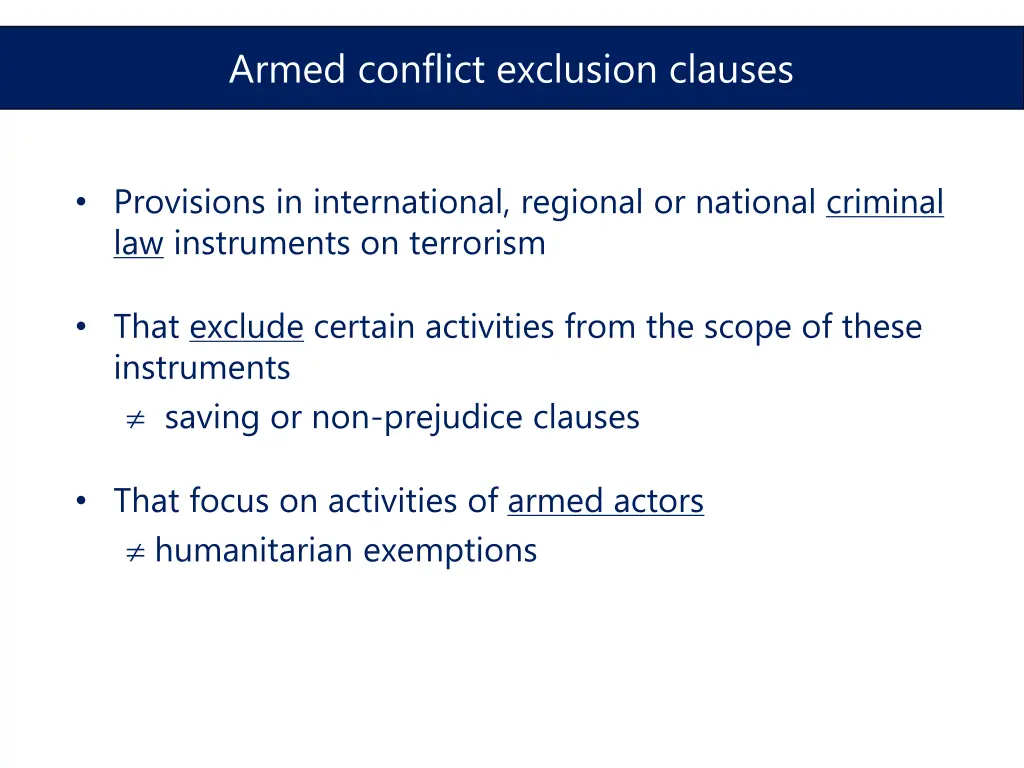 Armed conflict exclusion clauses

• Provisions in international, regional or national criminal law instruments on terrorism

• That exclude certain activities from the scope of these instruments
$\neq$ saving or non-prejudice clauses

• That focus on activities of armed actors
$\neq$ humanitarian exemptions